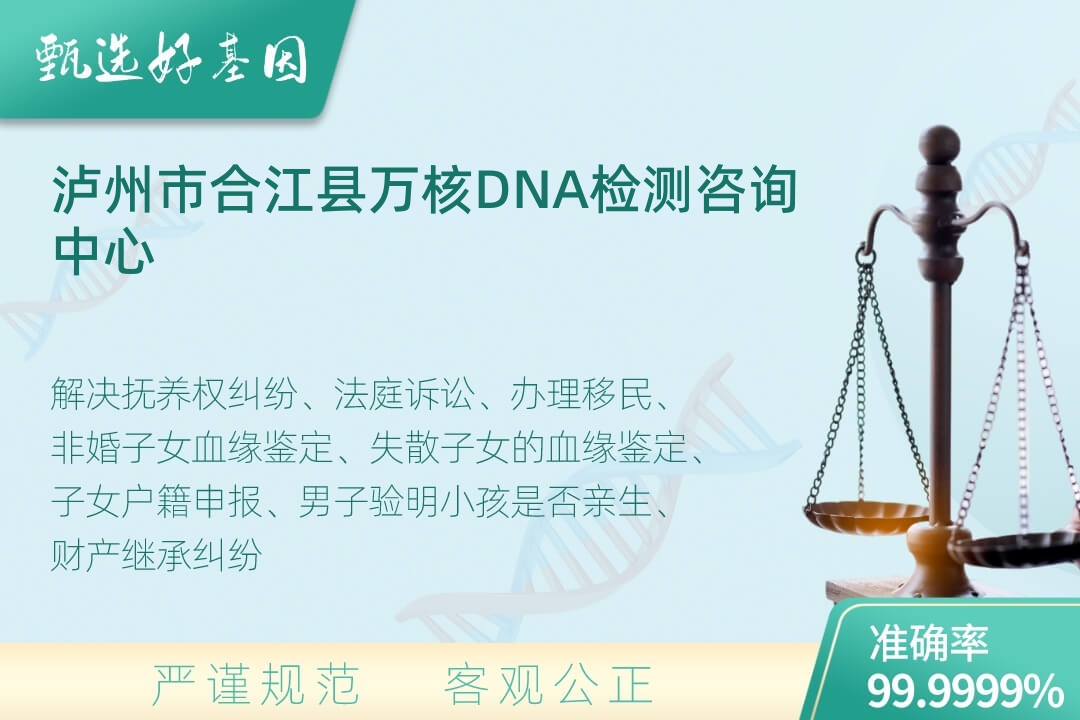 甄选好基因

泸州市合江县万核DNA检测咨询中心

解决抚养权纠纷、法庭诉讼、办理移民、非婚子女血缘鉴定、失散子女的血缘鉴定、子女户籍申报、男子验明小孩是否亲生、财产继承纠纷

严谨规范　客观公正

准确率
99.9999%